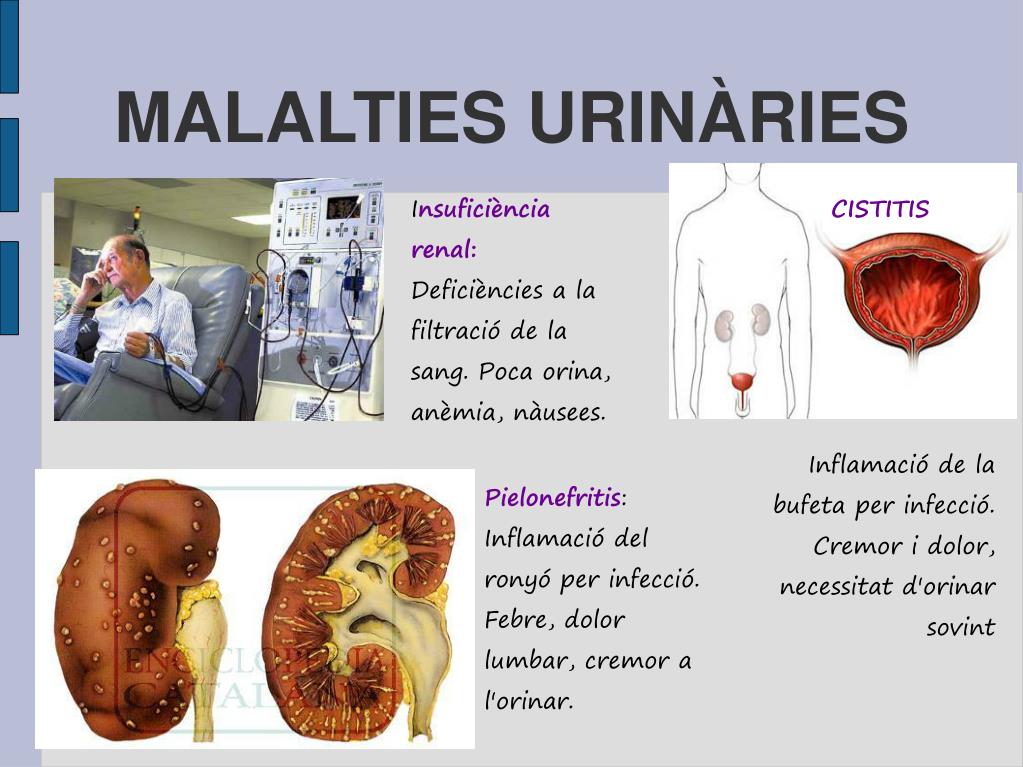 MALALTIES URINÀRIES

Insuficiència renal: Deficiències a la filtració de la sang. Poca orina, anèmia, nàusees.

CISTITIS

Inflamació de la bufeta per infecció. Cremor i dolor, necessitat d'orinar sovint

Pielonefritis: Inflamació del ronyó per infecció. Febre, dolor lumbar, cremor a l'orinar.

ENCICLOPÈDIA CATALANA